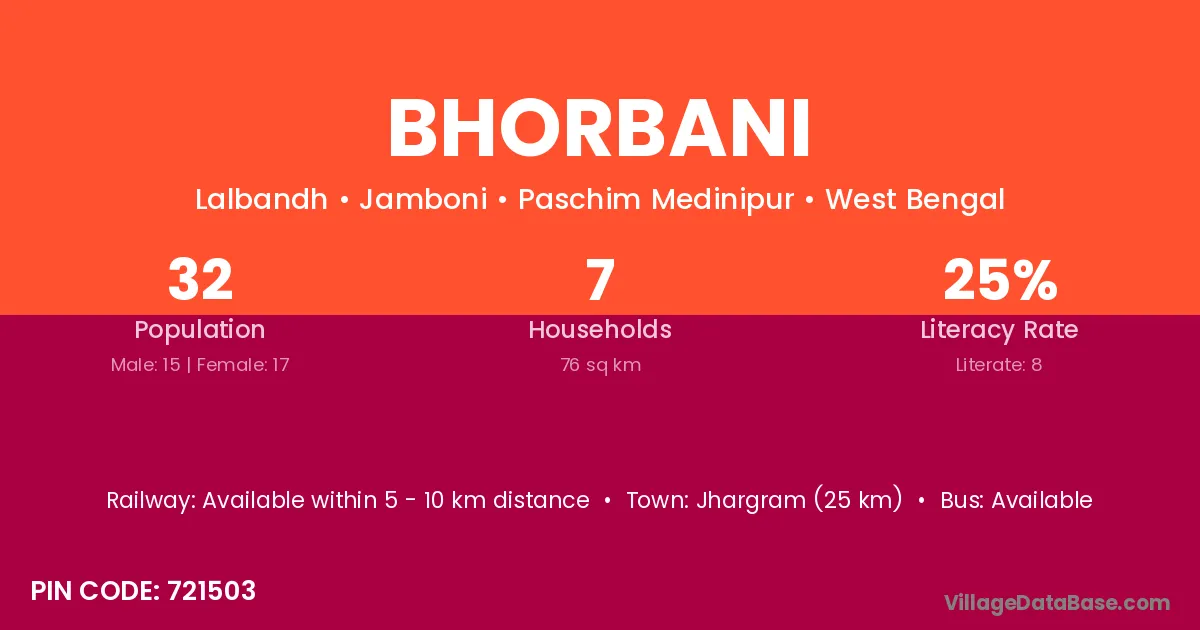 BHORBANI

Lalbandh • Jamboni • Paschim Medinipur • West Bengal

32
Population
Male: 15 | Female: 17

7
Households
76 sq km

25%
Literacy Rate
Literate: 8

Railway: Available within 5 - 10 km distance • Town: Jhargram (25 km) • Bus: Available

PIN CODE: 721503

VillageDataBase.com